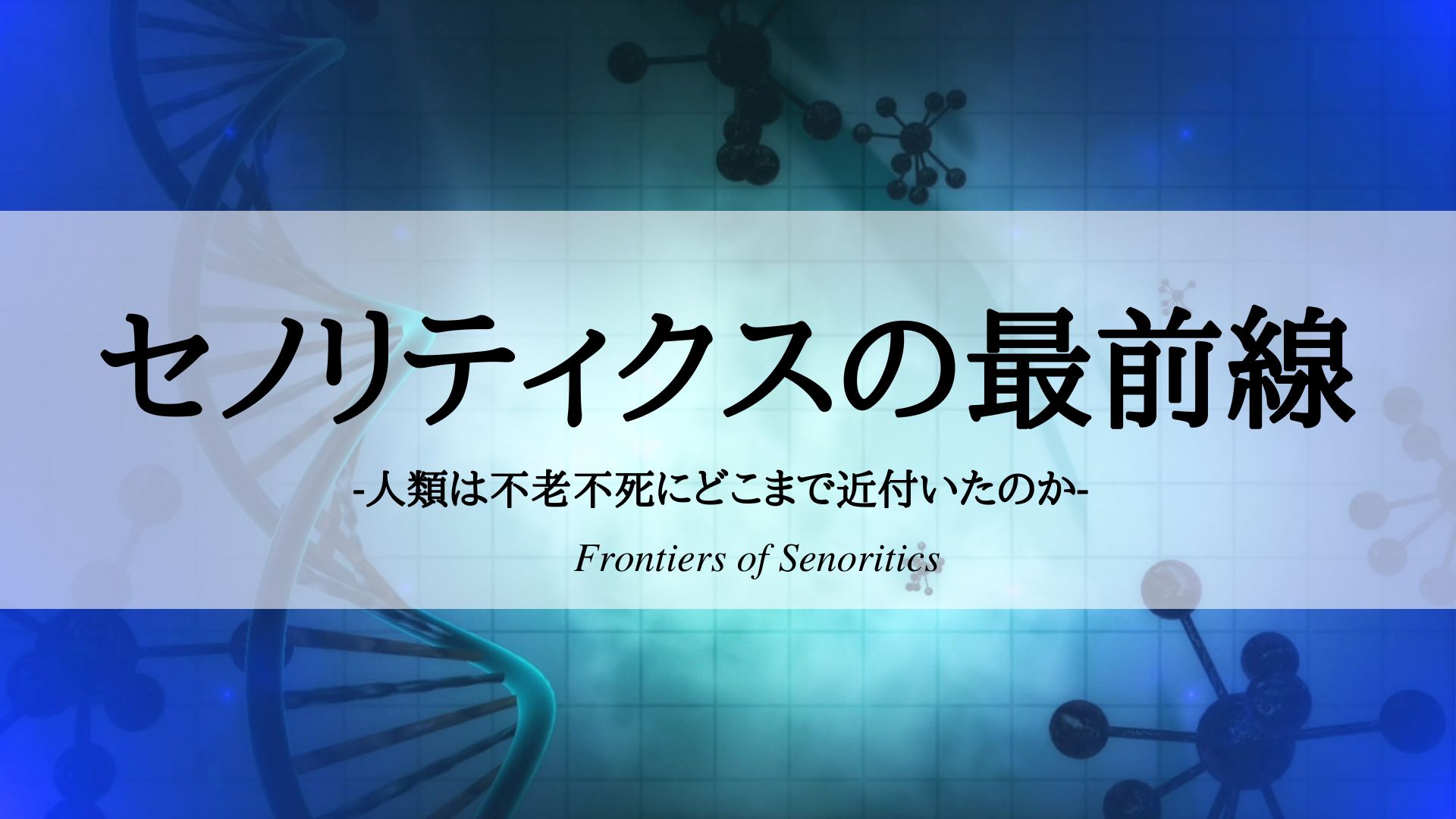 セノリティクスの最前線

-人類は不老不死にどこまで近付いたのか-

Frontiers of Senoritics